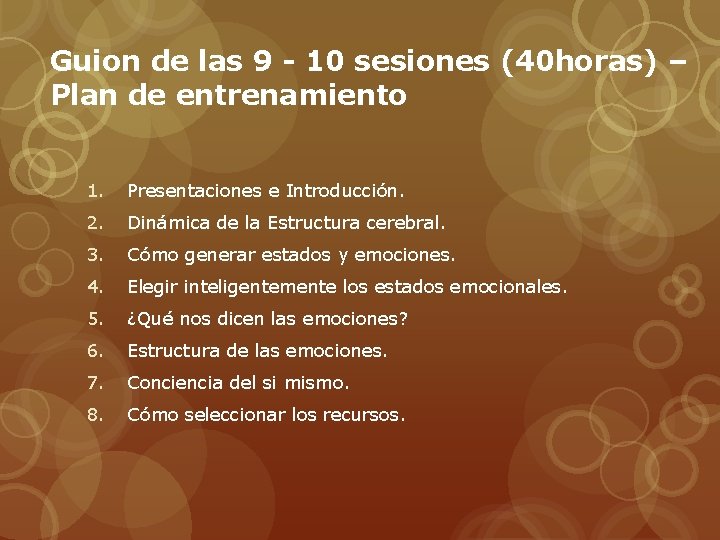 Guion de las 9 - 10 sesiones (40horas) – Plan de entrenamiento

1. Presentaciones e Introducción.
2. Dinámica de la Estructura cerebral.
3. Cómo generar estados y emociones.
4. Elegir inteligentemente los estados emocionales.
5. ¿Qué nos dicen las emociones?
6. Estructura de las emociones.
7. Conciencia del si mismo.
8. Cómo seleccionar los recursos.